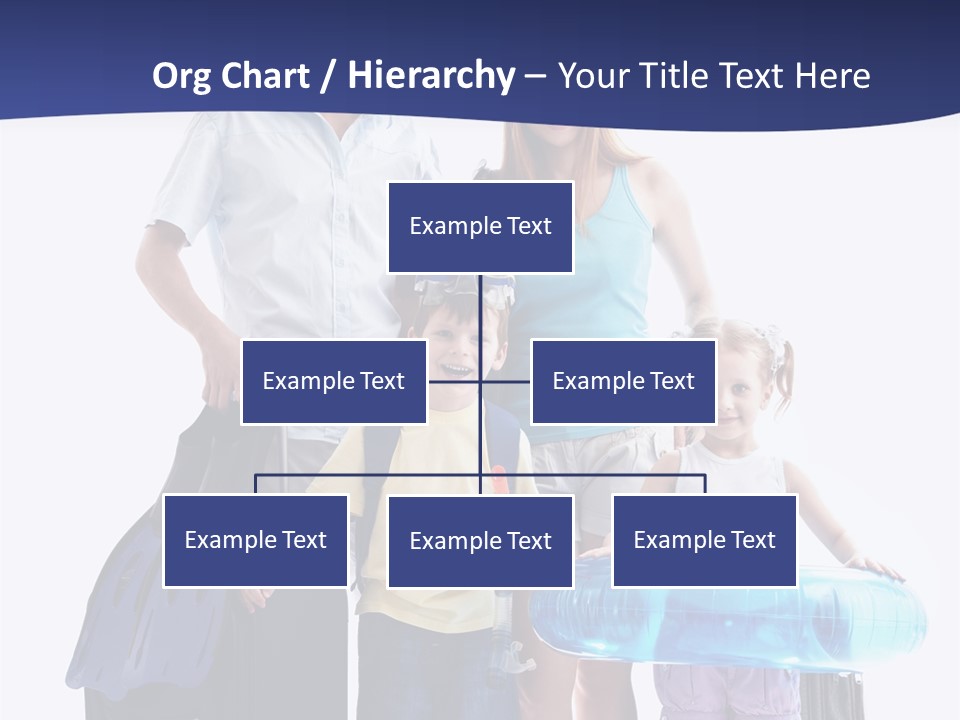 Org Chart / Hierarchy – Your Title Text Here

Example Text

Example Text

Example Text

Example Text

Example Text

Example Text